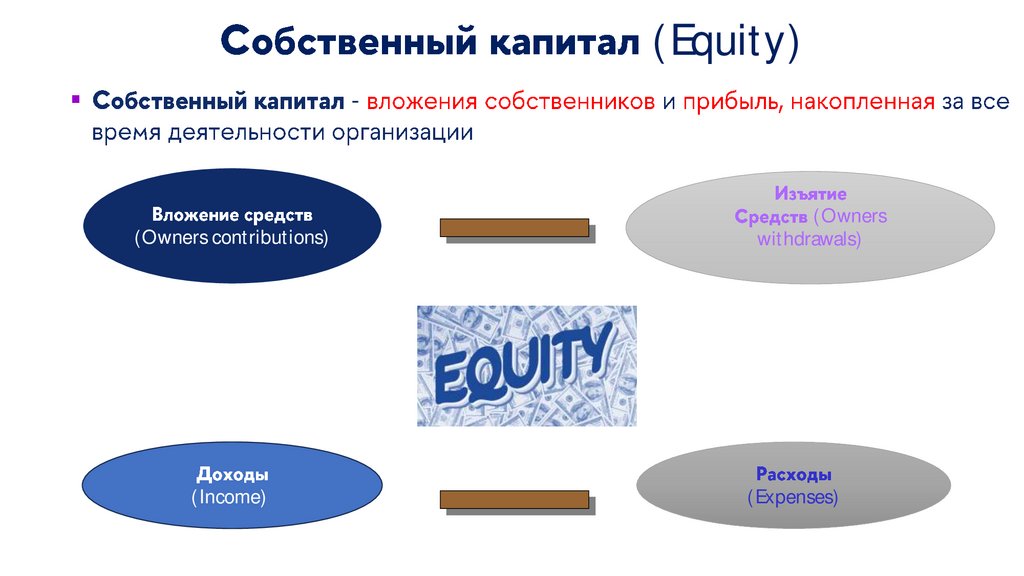 Собственный капитал (Equity)

▪ Собственный капитал - вложения собственников и прибыль, накопленная за все время деятельности организации

Вложение средств
(Owners contributions)

Изъятие
Средств (Owners withdrawals)

EQUITY

Доходы
(Income)

Расходы
(Expenses)